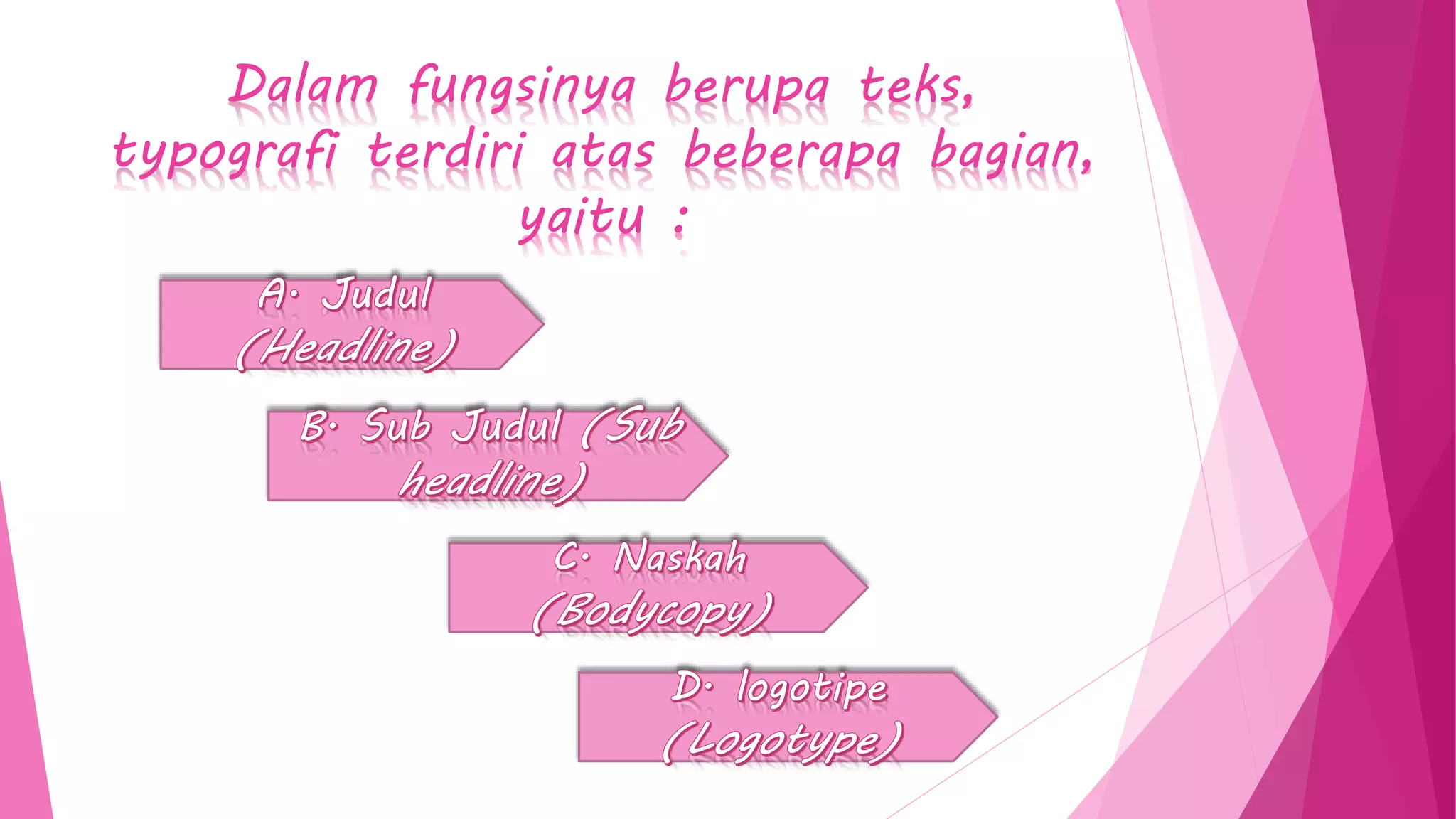 Dalam fungsinya berupa teks, typografi terdiri atas beberapa bagian, yaitu :

A. Judul (Headline)

B. Sub Judul (Sub headline)

C. Naskah (Bodycopy)

D. logotipe (Logotype)